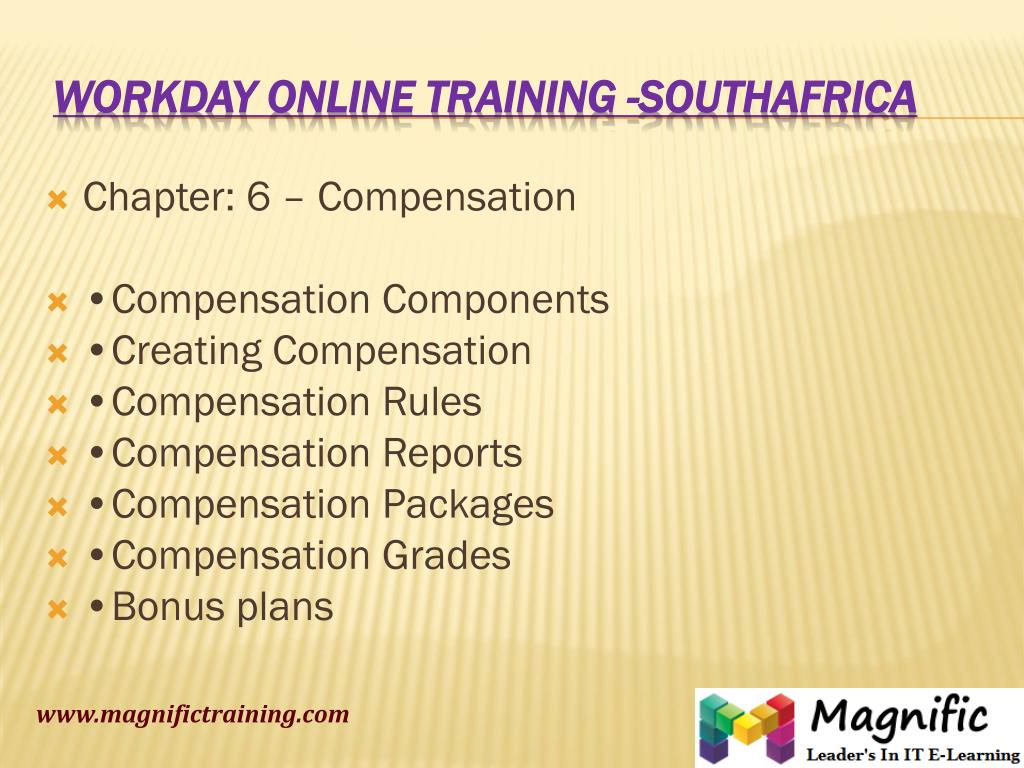 WORKDAY ONLINE TRAINING -SOUTHAFRICA

Chapter: 6 – Compensation

•Compensation Components
•Creating Compensation
•Compensation Rules
•Compensation Reports
•Compensation Packages
•Compensation Grades
•Bonus plans

www.magnifictraining.com

Magnific
Leader's In IT E-Learning